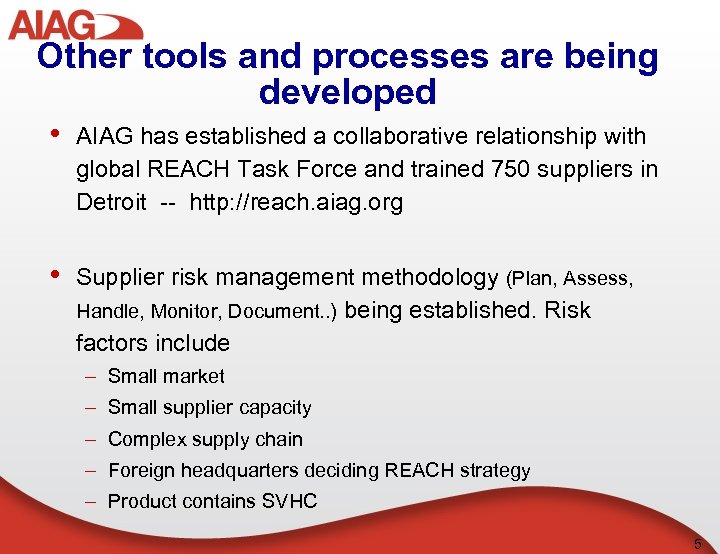 AIAG

Other tools and processes are being developed

• AIAG has established a collaborative relationship with global REACH Task Force and trained 750 suppliers in Detroit -- http://reach.aiag.org

• Supplier risk management methodology (Plan, Assess, Handle, Monitor, Document..) being established. Risk factors include
– Small market
– Small supplier capacity
– Complex supply chain
– Foreign headquarters deciding REACH strategy
– Product contains SVHC

5